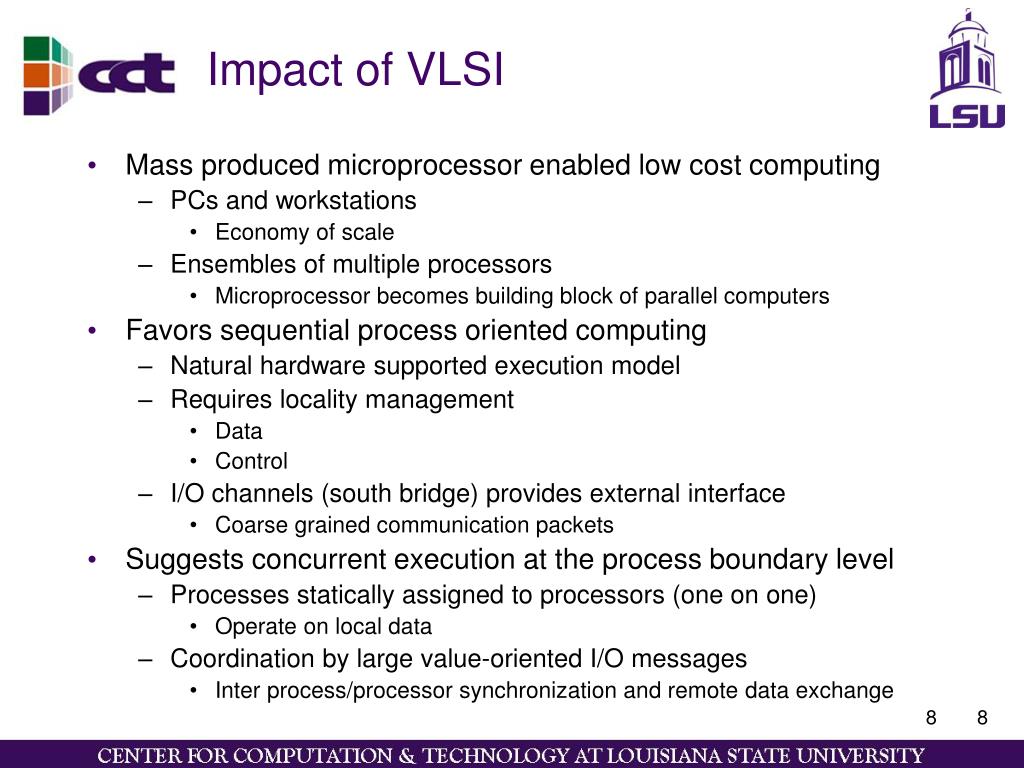 cct

Impact of VLSI

LSU

• Mass produced microprocessor enabled low cost computing
  – PCs and workstations
    • Economy of scale
  – Ensembles of multiple processors
    • Microprocessor becomes building block of parallel computers
• Favors sequential process oriented computing
  – Natural hardware supported execution model
  – Requires locality management
    • Data
    • Control
  – I/O channels (south bridge) provides external interface
    • Coarse grained communication packets
• Suggests concurrent execution at the process boundary level
  – Processes statically assigned to processors (one on one)
    • Operate on local data
  – Coordination by large value-oriented I/O messages
    • Inter process/processor synchronization and remote data exchange

8 8

CENTER FOR COMPUTATION & TECHNOLOGY AT LOUISIANA STATE UNIVERSITY